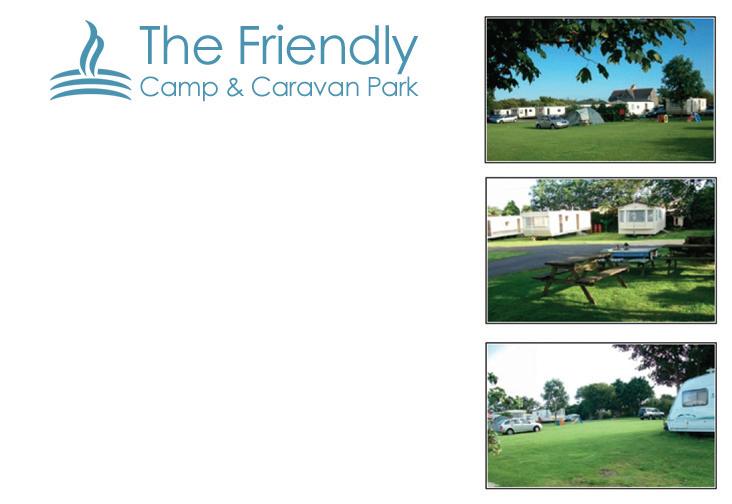 The Friendly
Camp & Caravan Park